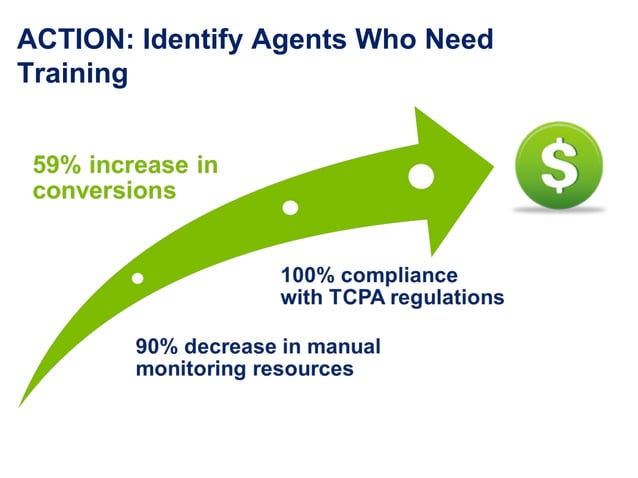 ACTION: Identify Agents Who Need Training

59% increase in conversions

$

100% compliance with TCPA regulations

90% decrease in manual monitoring resources